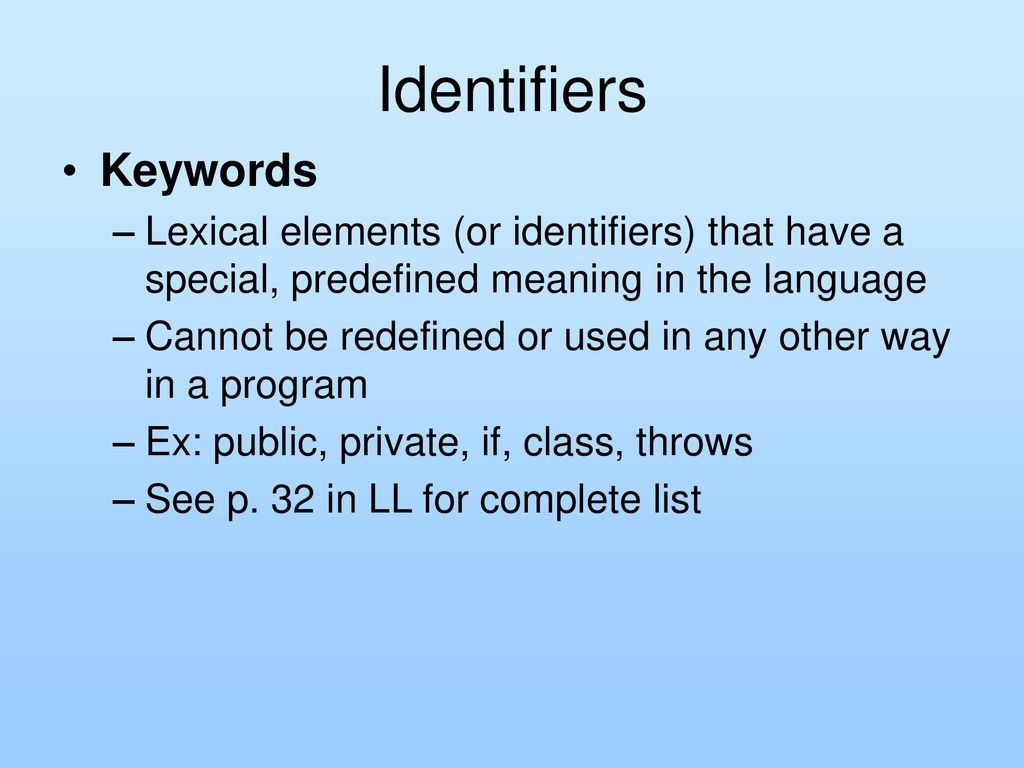 Identifiers

• Keywords
– Lexical elements (or identifiers) that have a special, predefined meaning in the language
– Cannot be redefined or used in any other way in a program
– Ex: public, private, if, class, throws
– See p. 32 in LL for complete list